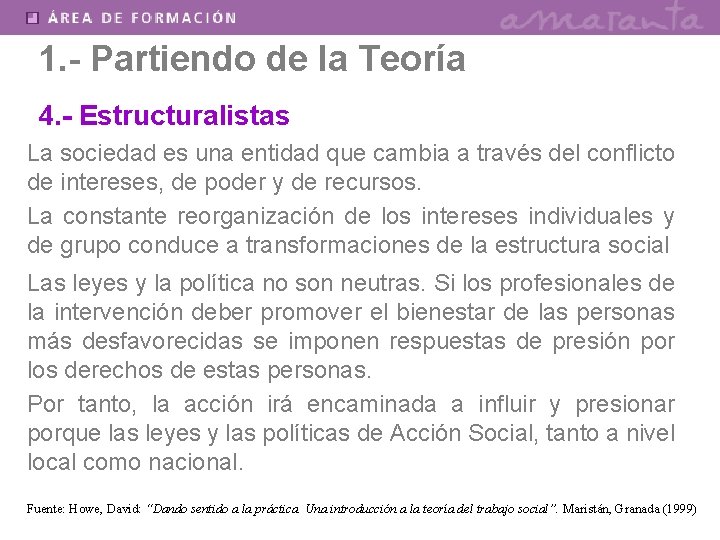 ÁREA DE FORMACIÓN

amaranta

1.- Partiendo de la Teoría

4.- Estructuralistas

La sociedad es una entidad que cambia a través del conflicto de intereses, de poder y de recursos.

La constante reorganización de los intereses individuales y de grupo conduce a transformaciones de la estructura social

Las leyes y la política no son neutras. Si los profesionales de la intervención deber promover el bienestar de las personas más desfavorecidas se imponen respuestas de presión por los derechos de estas personas.

Por tanto, la acción irá encaminada a influir y presionar porque las leyes y las políticas de Acción Social, tanto a nivel local como nacional.

Fuente: Howe, David: "Dando sentido a la práctica. Una introducción a la teoría del trabajo social". Maristán, Granada (1999)